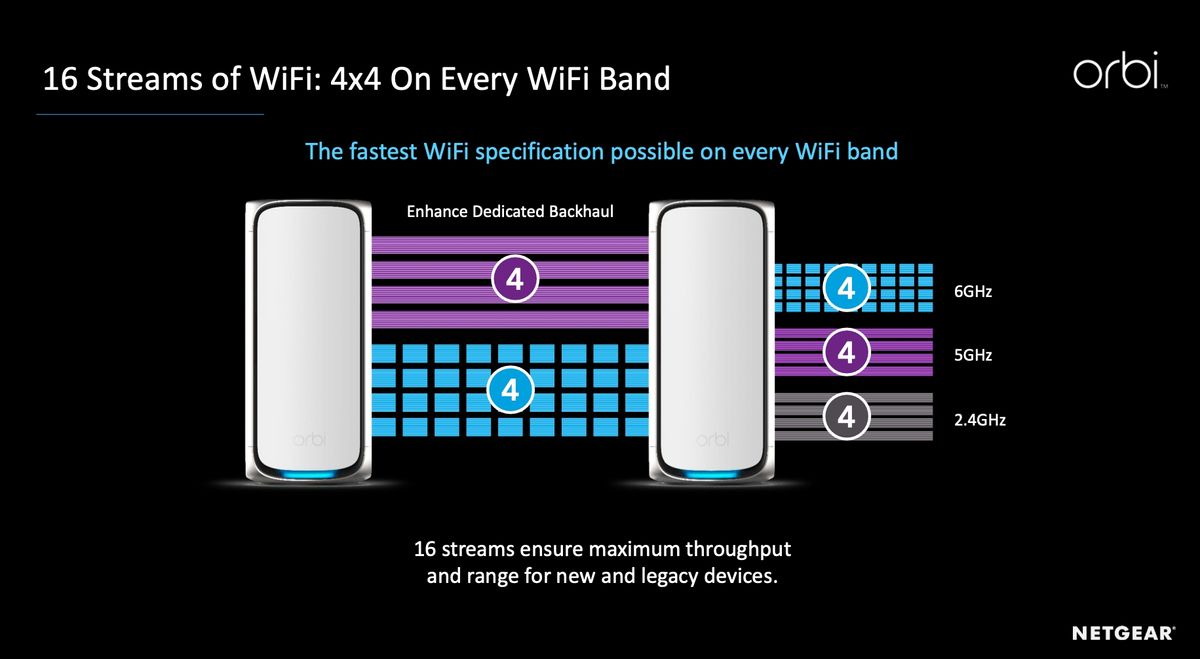 16 Streams of WiFi: 4x4 On Every WiFi Band

orbi™

The fastest WiFi specification possible on every WiFi band

Enhance Dedicated Backhaul

4

4

orbi

orbi

4 6GHz

4 5GHz

4 2.4GHz

16 streams ensure maximum throughput and range for new and legacy devices.

NETGEAR®